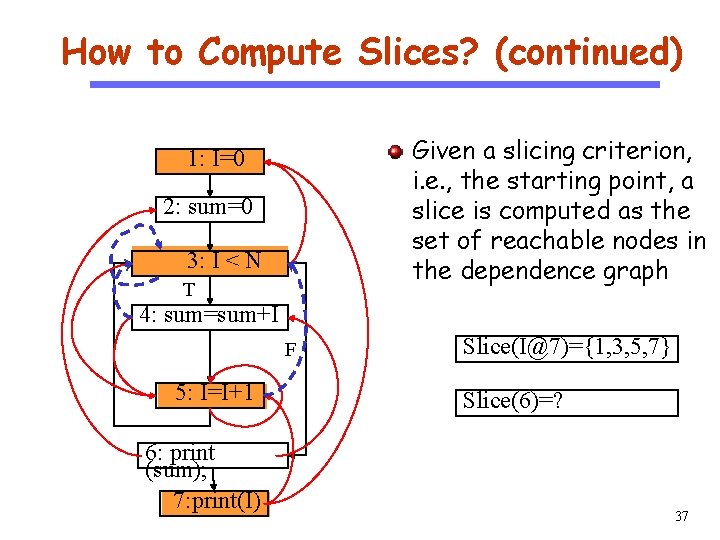 How to Compute Slices? (continued)

1: I=0

2: sum=0

3: I < N

T

4: sum=sum+I

F

5: I=I+1

6: print (sum);

7:print(I)

Given a slicing criterion, i.e., the starting point, a slice is computed as the set of reachable nodes in the dependence graph

Slice(I@7)={1,3,5,7}

Slice(6)=?

37